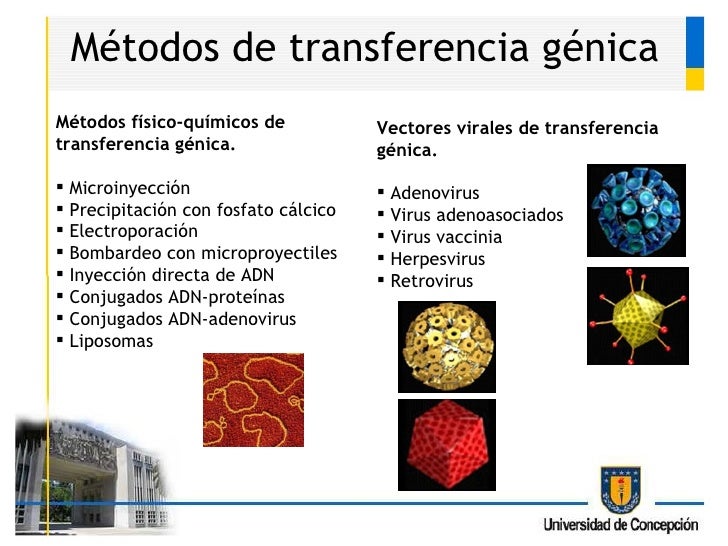 Métodos de transferencia génica

Métodos físico-químicos de transferencia génica.

▪ Microinyección
▪ Precipitación con fosfato cálcico
▪ Electroporación
▪ Bombardeo con microproyectiles
▪ Inyección directa de ADN
▪ Conjugados ADN-proteínas
▪ Conjugados ADN-adenovirus
▪ Liposomas

Vectores virales de transferencia génica.

▪ Adenovirus
▪ Virus adenoasociados
▪ Virus vaccinia
▪ Herpesvirus
▪ Retrovirus

Universidad de Concepción